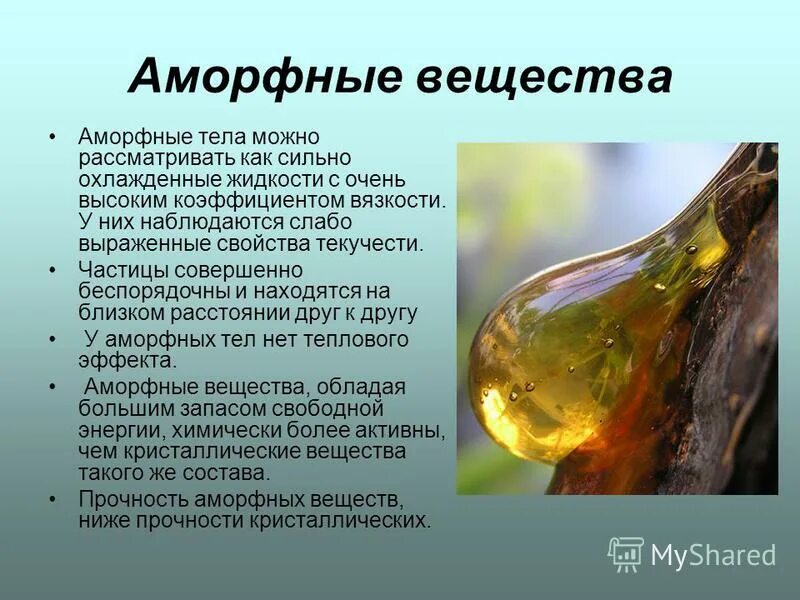 Аморфные вещества

• Аморфные тела можно рассматривать как сильно охлажденные жидкости с очень высоким коэффициентом вязкости. У них наблюдаются слабо выраженные свойства текучести.
• Частицы совершенно беспорядочны и находятся на близком расстоянии друг к другу
• У аморфных тел нет теплового эффекта.
• Аморфные вещества, обладая большим запасом свободной энергии, химически более активны, чем кристаллические вещества такого же состава.
• Прочность аморфных веществ, ниже прочности кристаллических.

MyShared